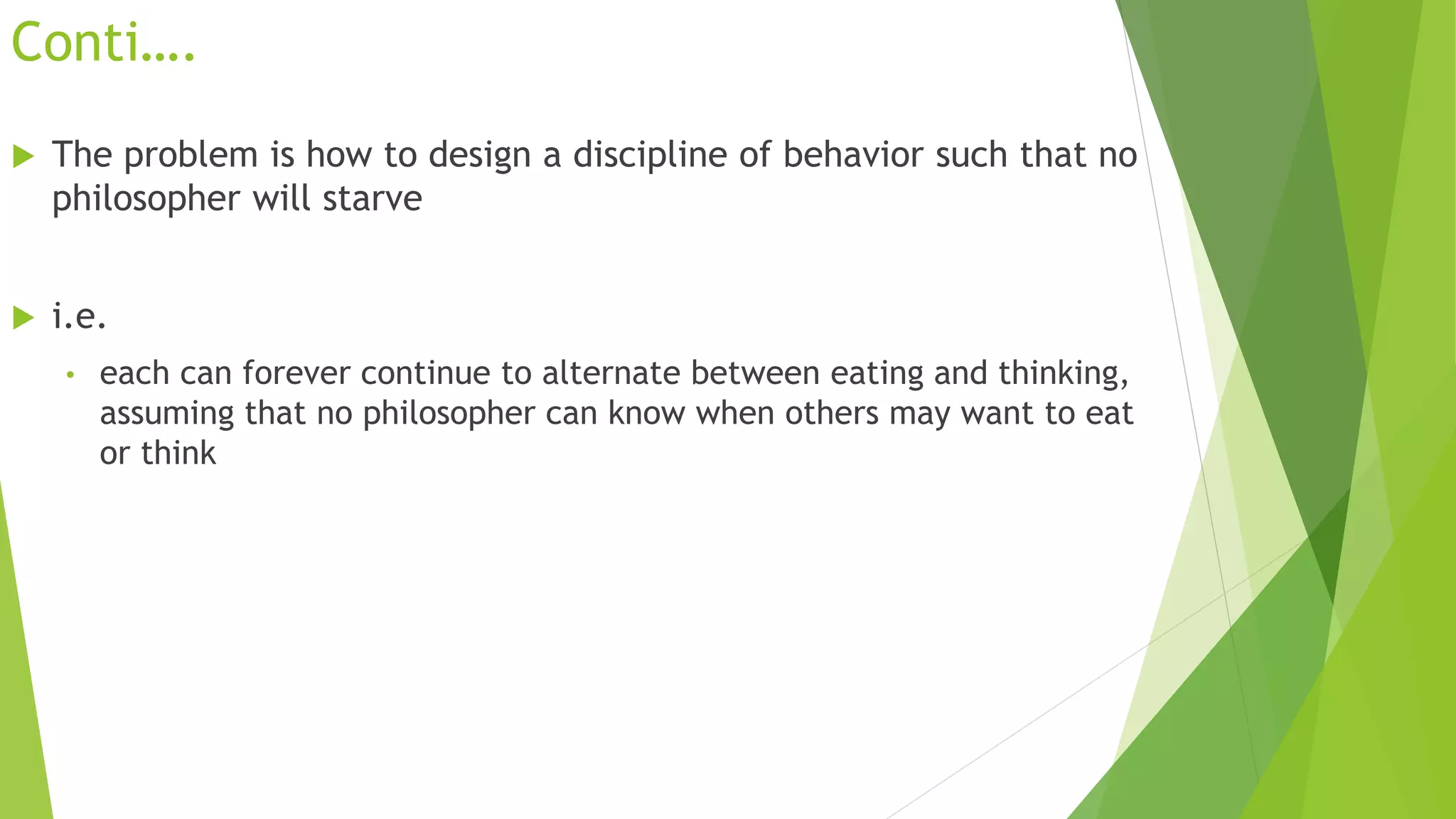 Conti….

The problem is how to design a discipline of behavior such that no philosopher will starve

i.e.

each can forever continue to alternate between eating and thinking, assuming that no philosopher can know when others may want to eat or think